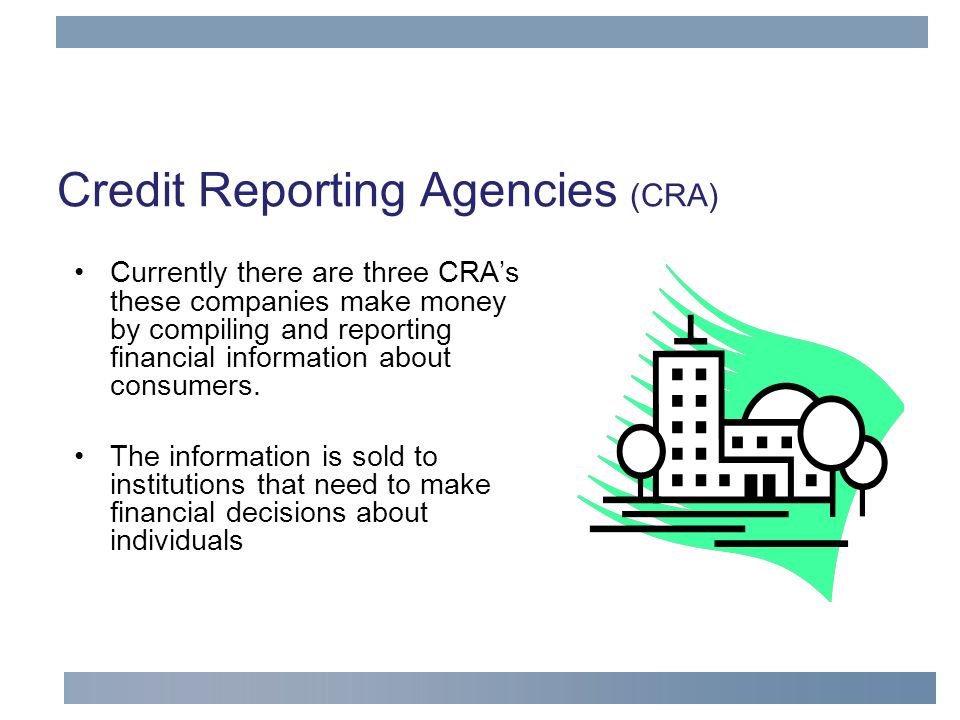 Credit Reporting Agencies (CRA)

• Currently there are three CRA's these companies make money by compiling and reporting financial information about consumers.

• The information is sold to institutions that need to make financial decisions about individuals